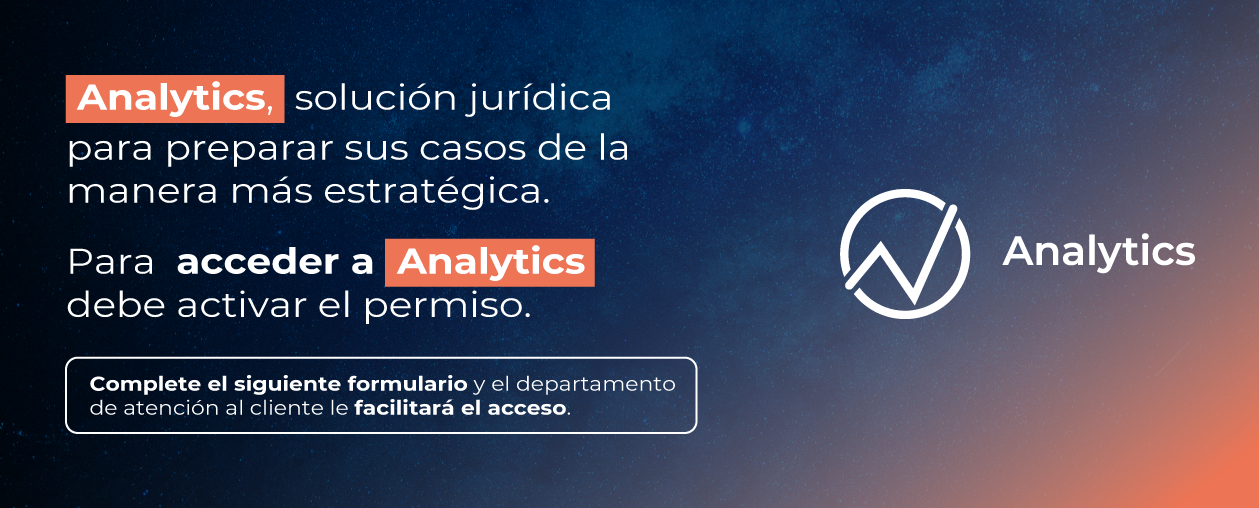 Analytics, solución jurídica para preparar sus casos de la manera más estratégica.

Para acceder a Analytics debe activar el permiso.

Complete el siguiente formulario y el departamento de atención al cliente le facilitará el acceso.

Analytics